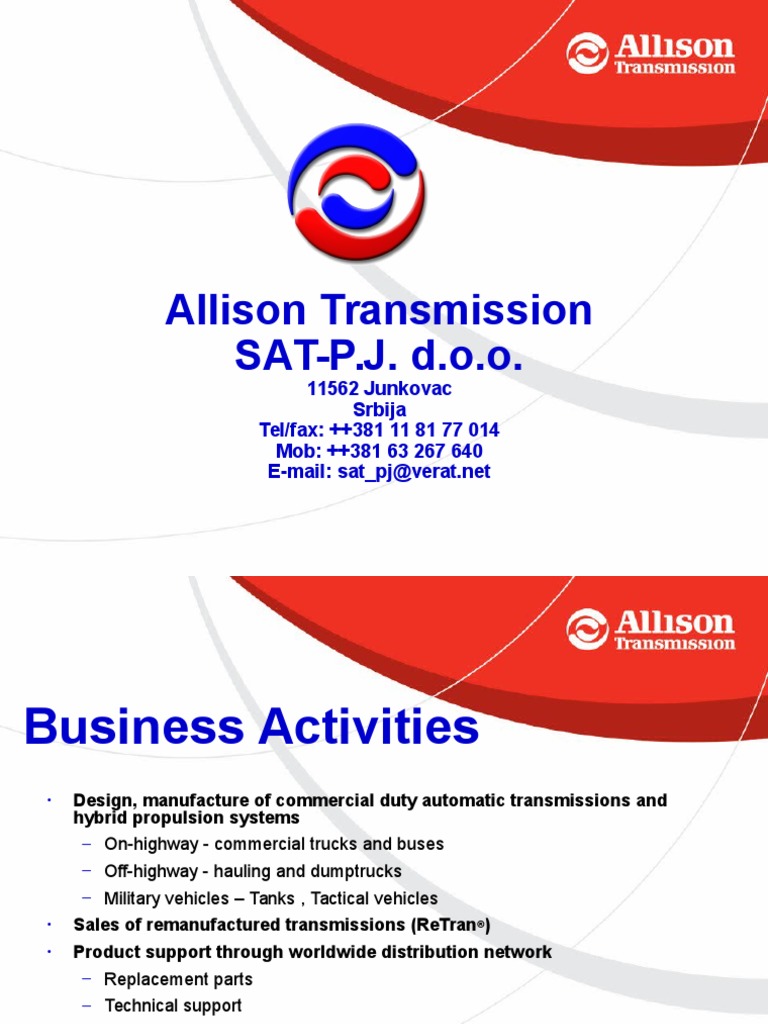 Allison Transmission

Allison Transmission
SAT-P.J. d.o.o.

11562 Junkovac
Srbija
Tel/fax: ++381 11 81 77 014
Mob: ++381 63 267 640
E-mail: sat_pj@verat.net

Allison Transmission

Business Activities

• Design, manufacture of commercial duty automatic transmissions and hybrid propulsion systems
– On-highway - commercial trucks and buses
– Off-highway - hauling and dumptrucks
– Military vehicles – Tanks , Tactical vehicles
• Sales of remanufactured transmissions (ReTran®)
• Product support through worldwide distribution network
– Replacement parts
– Technical support